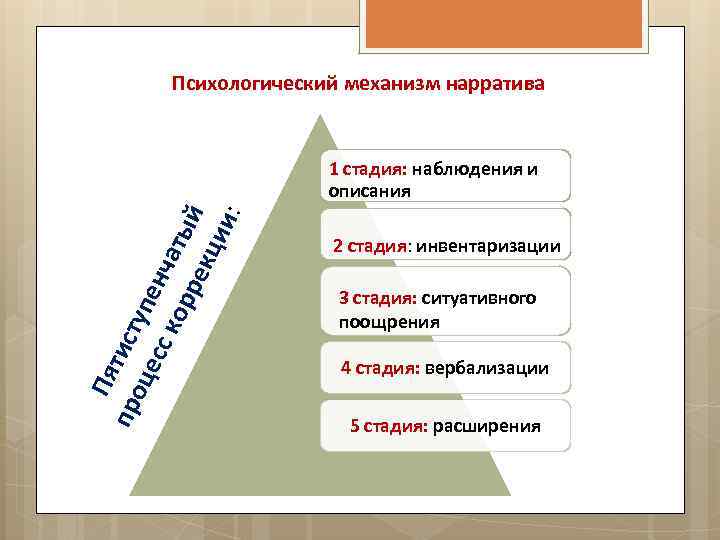 Психологический механизм нарратива

Пятиступенчатый процесс коррекции:

1 стадия: наблюдения и описания

2 стадия: инвентаризации

3 стадия: ситуативного поощрения

4 стадия: вербализации

5 стадия: расширения